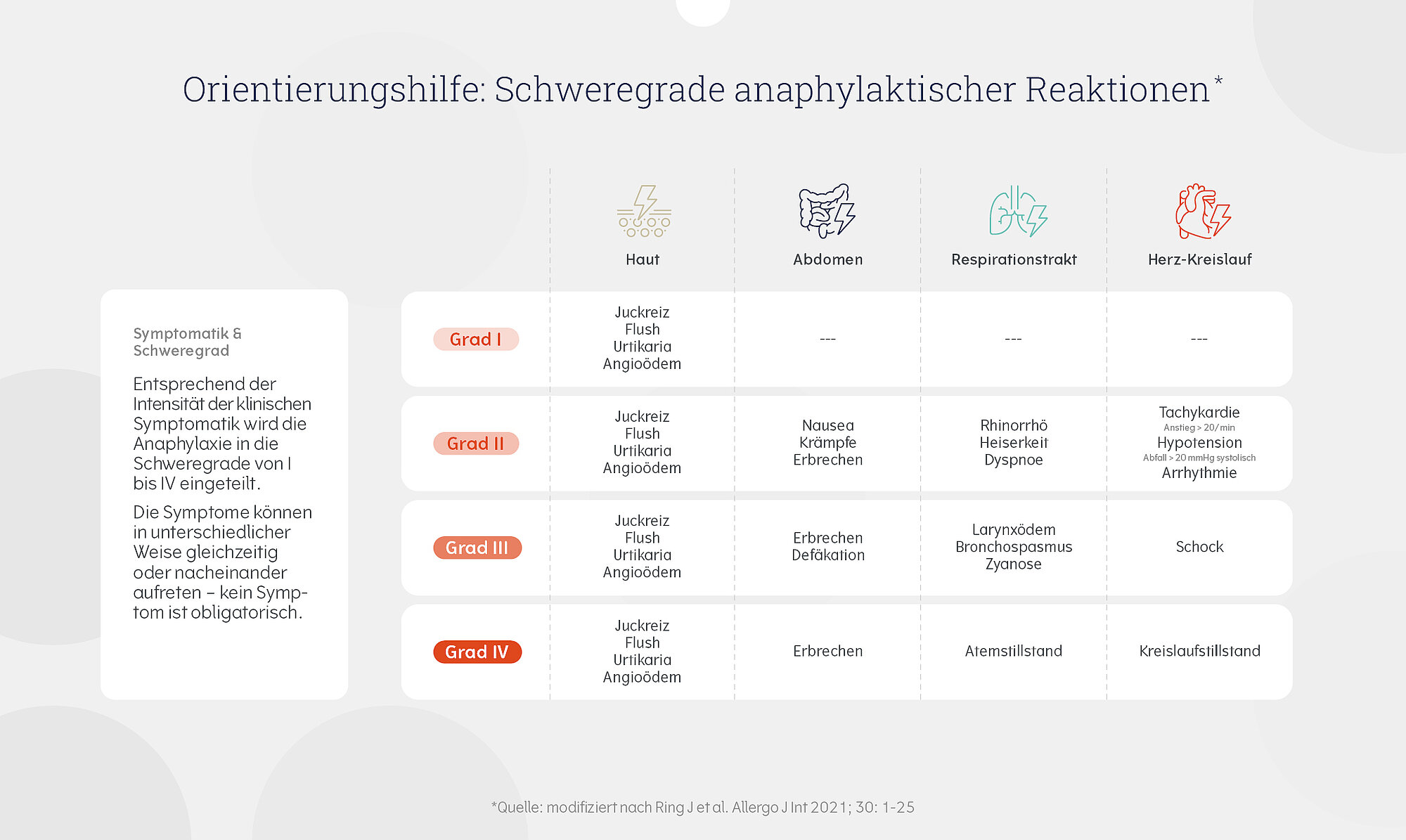 Orientierungshilfe: Schweregrade anaphylaktischer Reaktionen*

Symptomatik & Schweregrad

Entsprechend der Intensität der klinischen Symptomatik wird die Anaphylaxie in die Schweregrade von I bis IV eingeteilt.

Die Symptome können in unterschiedlicher Weise gleichzeitig oder nacheinander aufreten – kein Symptom ist obligatorisch.

| | Haut | Abdomen | Respirationstrakt | Herz-Kreislauf |
|---|---|---|---|---|
| Grad I | Juckreiz Flush Urtikaria Angioödem | --- | --- | --- |
| Grad II | Juckreiz Flush Urtikaria Angioödem | Nausea Krämpfe Erbrechen | Rhinorrhö Heiserkeit Dyspnoe | Tachykardie Anstieg > 20/min Hypotension Abfall > 20 mmHg systolisch Arrhythmie |
| Grad III | Juckreiz Flush Urtikaria Angioödem | Erbrechen Defäkation | Larynxödem Bronchospasmus Zyanose | Schock |
| Grad IV | Juckreiz Flush Urtikaria Angioödem | Erbrechen | Atemstillstand | Kreislaufstillstand |

*Quelle: modifiziert nach Ring J et al. Allergo J Int 2021; 30: 1-25